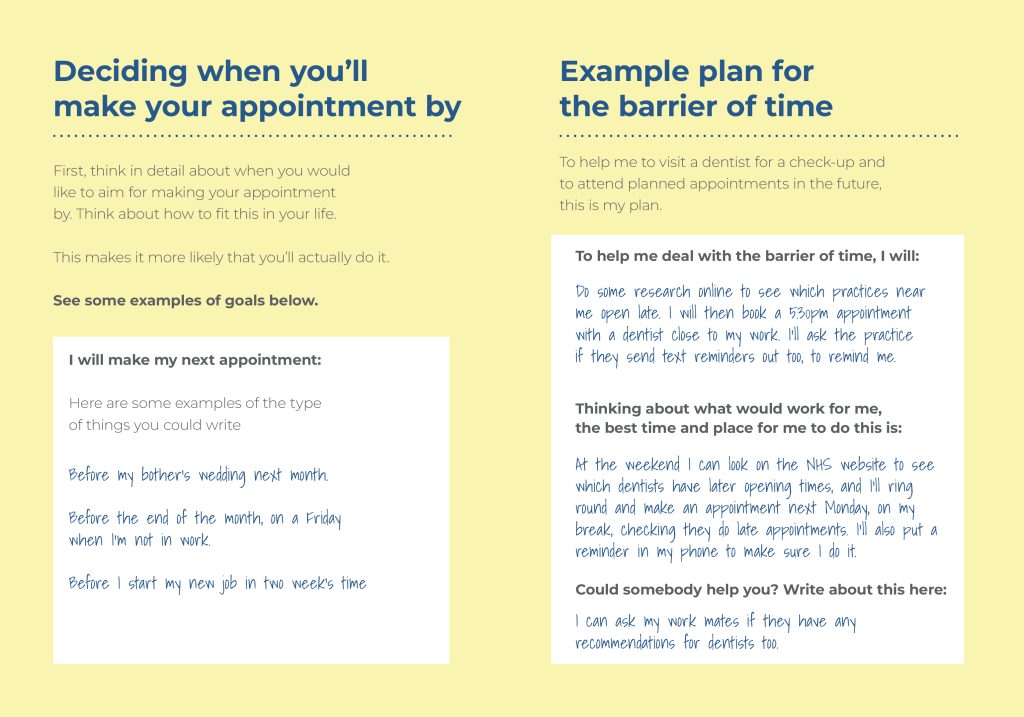 Deciding when you'll make your appointment by

First, think in detail about when you would like to aim for making your appointment by. Think about how to fit this in your life.

This makes it more likely that you'll actually do it.

See some examples of goals below.

I will make my next appointment:

Here are some examples of the type of things you could write

Before my bother's wedding next month.

Before the end of the month, on a Friday when I'm not in work.

Before I start my new job in two week's time

Example plan for the barrier of time

To help me to visit a dentist for a check-up and to attend planned appointments in the future, this is my plan.

To help me deal with the barrier of time, I will:

Do some research online to see which practices near me open late. I will then book a 5:30pm appointment with a dentist close to my work. I'll ask the practice if they send text reminders out too, to remind me.

Thinking about what would work for me, the best time and place for me to do this is:

At the weekend I can look on the NHS website to see which dentists have later opening times, and I'll ring round and make an appointment next Monday, on my break, checking they do late appointments. I'll also put a reminder in my phone to make sure I do it.

Could somebody help you? Write about this here:

I can ask my work mates if they have any recommendations for dentists too.